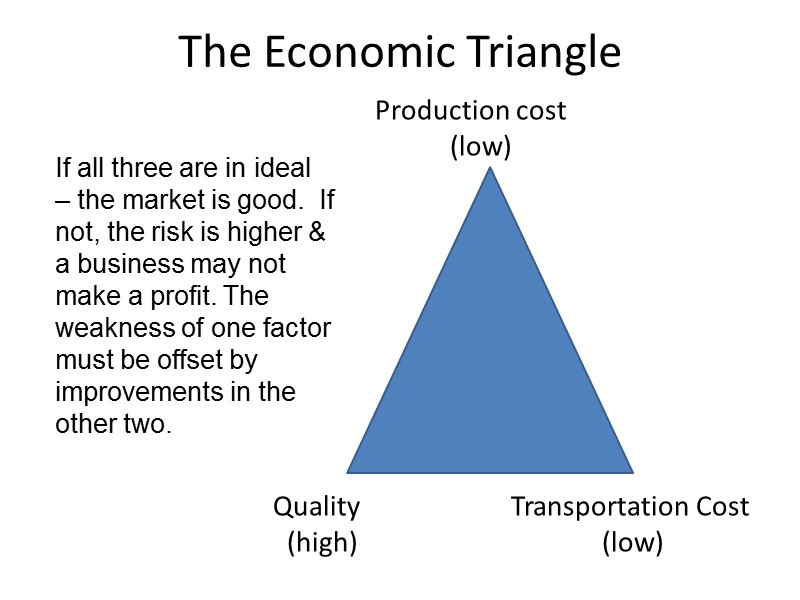 The Economic Triangle

If all three are in ideal – the market is good. If not, the risk is higher & a business may not make a profit. The weakness of one factor must be offset by improvements in the other two.

Production cost
(low)

Quality
(high)

Transportation Cost
(low)